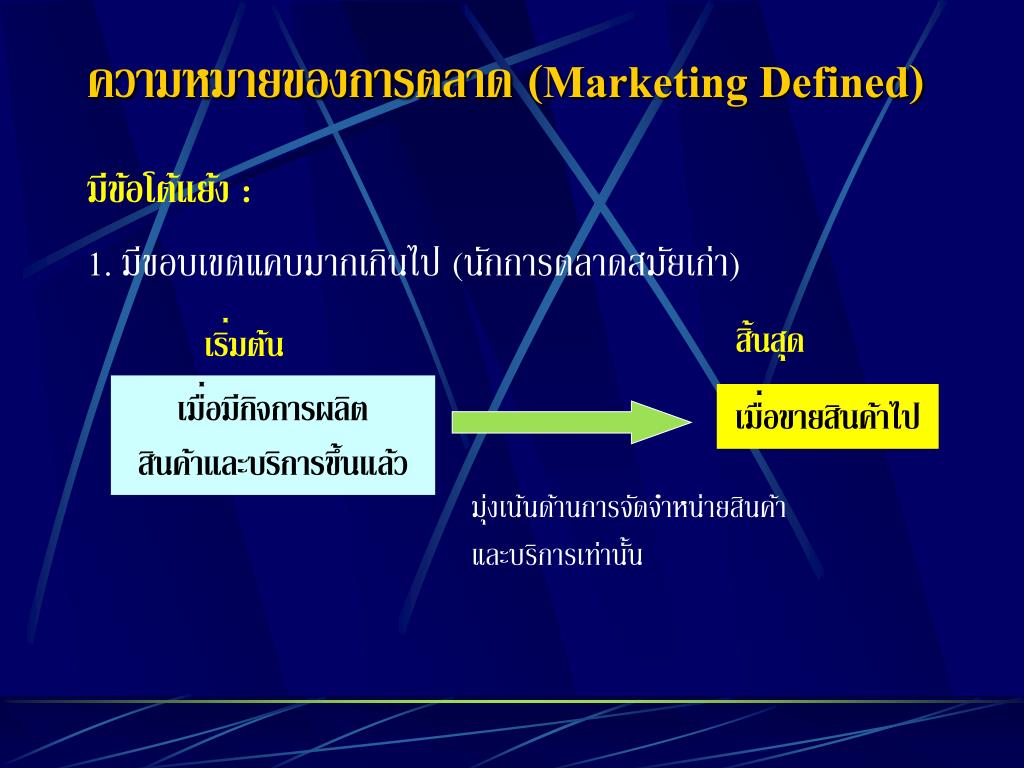 ความหมายของการตลาด (Marketing Defined)

มีข้อโต้แย้ง :

1. มีขอบเขตแคบมากเกินไป (นักการตลาดสมัยเก่า)

เริ่มต้น

เมื่อมีกิจการผลิต
สินค้าและบริการขึ้นแล้ว

สิ้นสุด

เมื่อขายสินค้าไป

มุ่งเน้นด้านการจัดจำหน่ายสินค้า
และบริการเท่านั้น